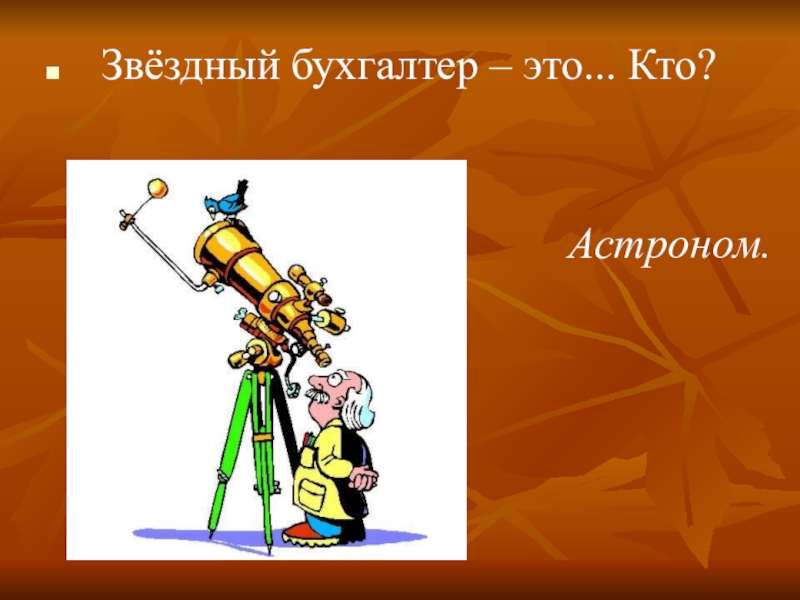 Звёздный бухгалтер – это... Кто?

Астроном.